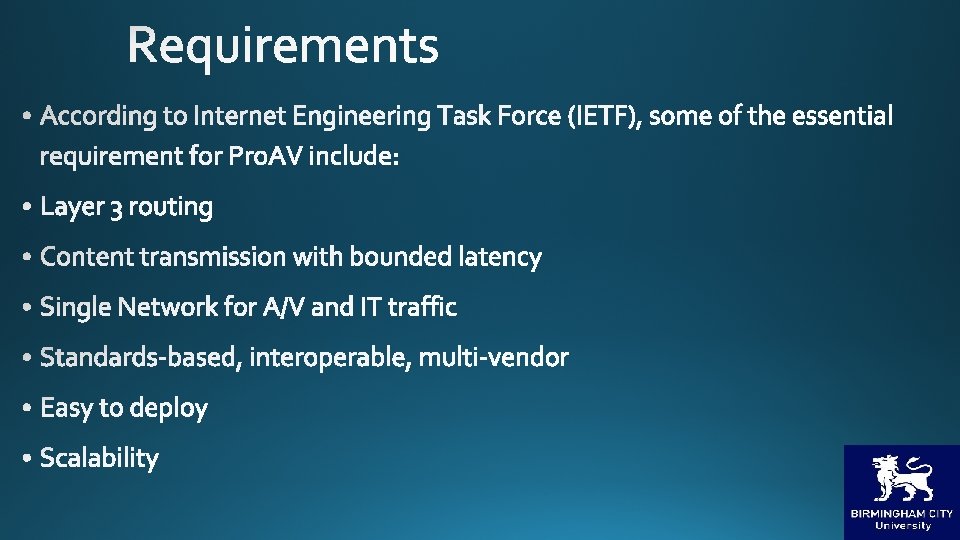 Requirements

• According to Internet Engineering Task Force (IETF), some of the essential requirement for ProAV include:

• Layer 3 routing

• Content transmission with bounded latency

• Single Network for A/V and IT traffic

• Standards-based, interoperable, multi-vendor

• Easy to deploy

• Scalability

BIRMINGHAM CITY University